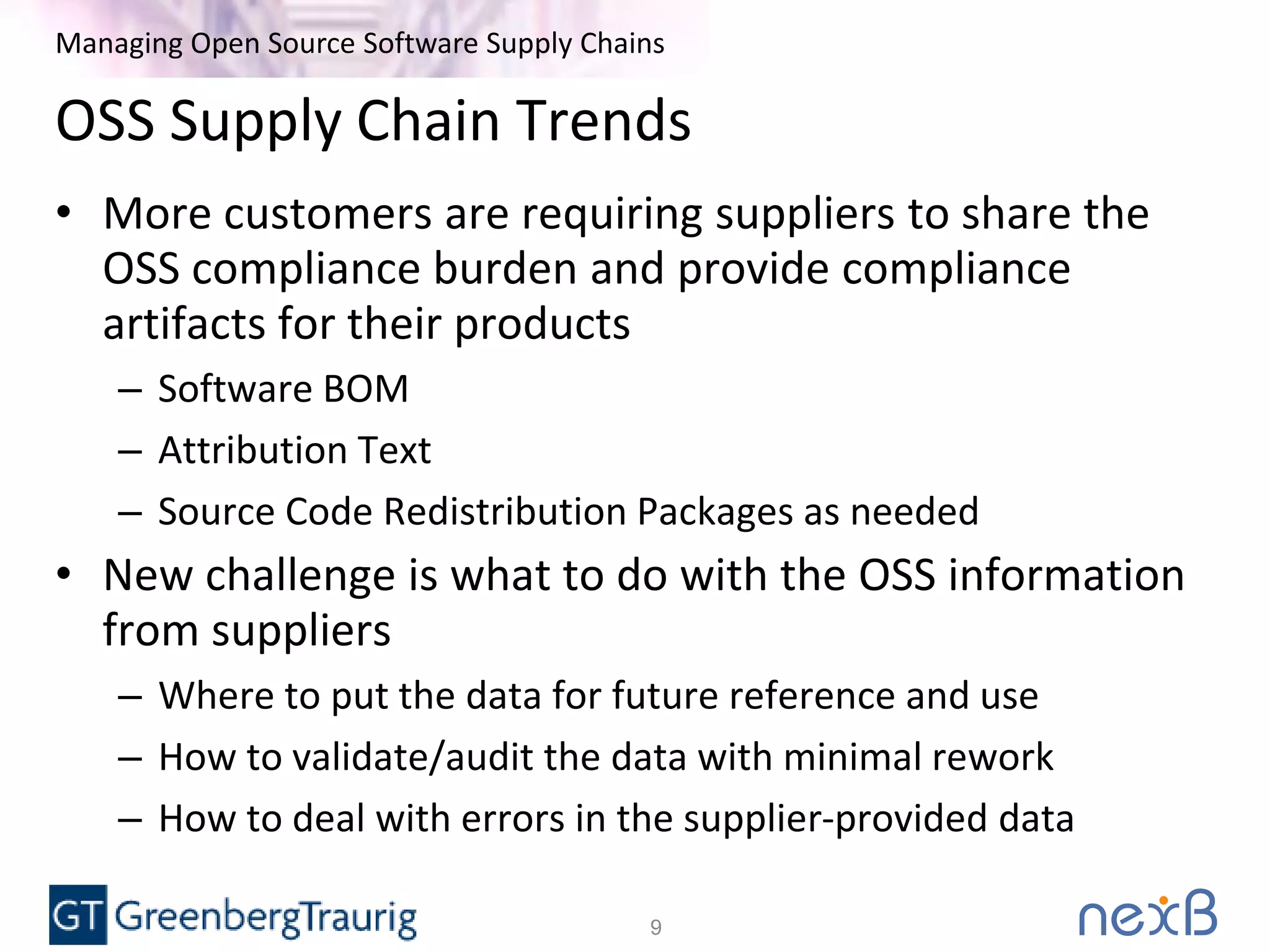 Managing Open Source Software Supply Chains

OSS Supply Chain Trends

• More customers are requiring suppliers to share the OSS compliance burden and provide compliance artifacts for their products
– Software BOM
– Attribution Text
– Source Code Redistribution Packages as needed

• New challenge is what to do with the OSS information from suppliers
– Where to put the data for future reference and use
– How to validate/audit the data with minimal rework
– How to deal with errors in the supplier-provided data

GT GreenbergTraurig

9

nexB